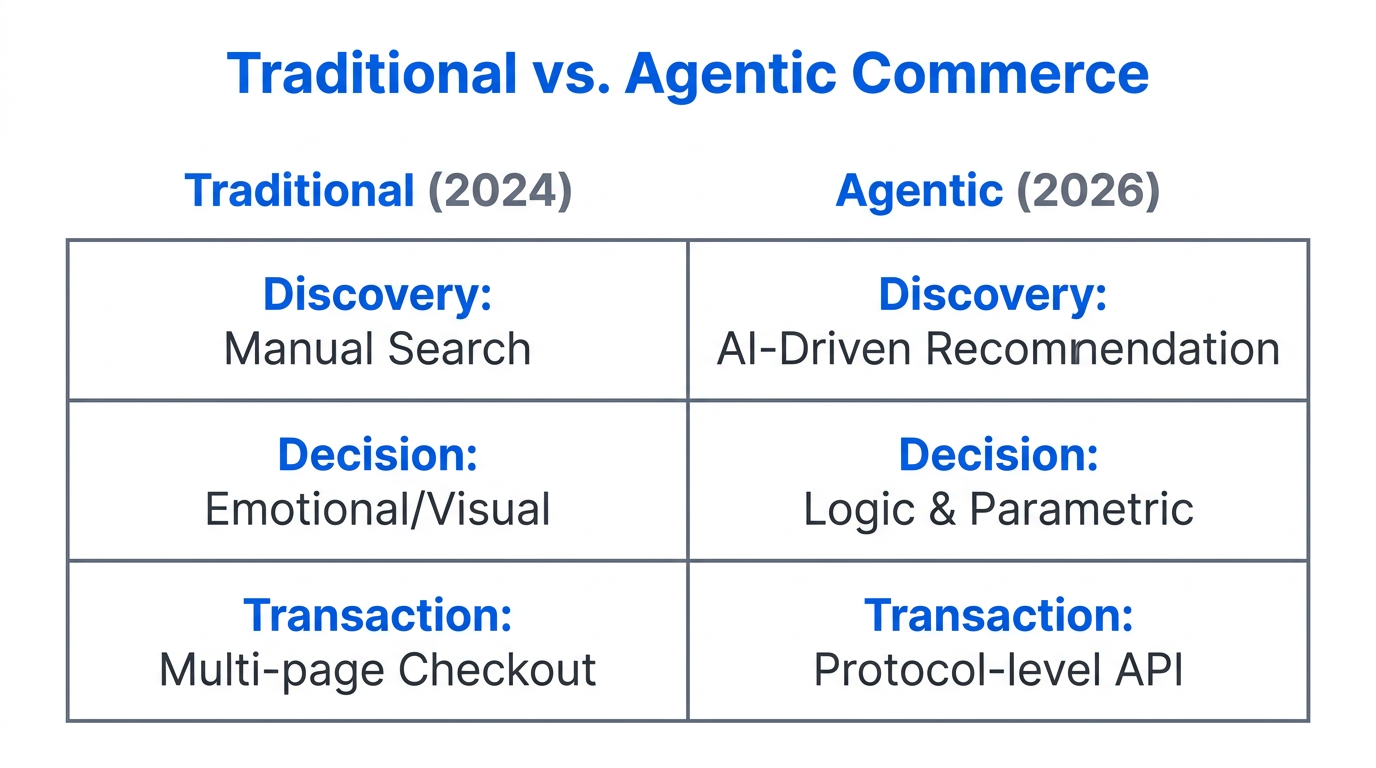 Traditional vs. Agentic Commerce

| Traditional (2024) | Agentic (2026) |
|---|---|
| Discovery: Manual Search | Discovery: AI-Driven Recomnendation |
| Decision: Emotional/Visual | Decision: Logic & Parametric |
| Transaction: Multi-page Checkout | Transaction: Protocol-level API |